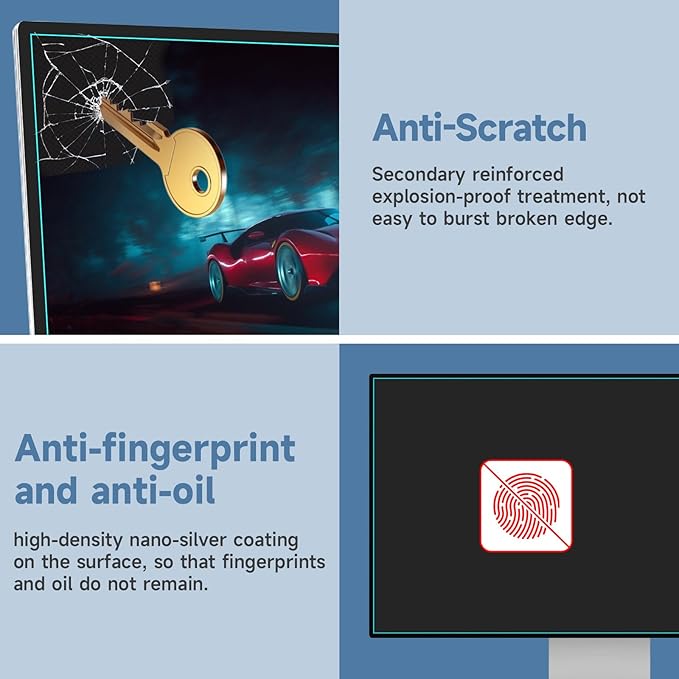 Anti-Scratch

Secondary reinforced explosion-proof treatment, not easy to burst broken edge.

Anti-fingerprint and anti-oil

high-density nano-silver coating on the surface, so that fingerprints and oil do not remain.